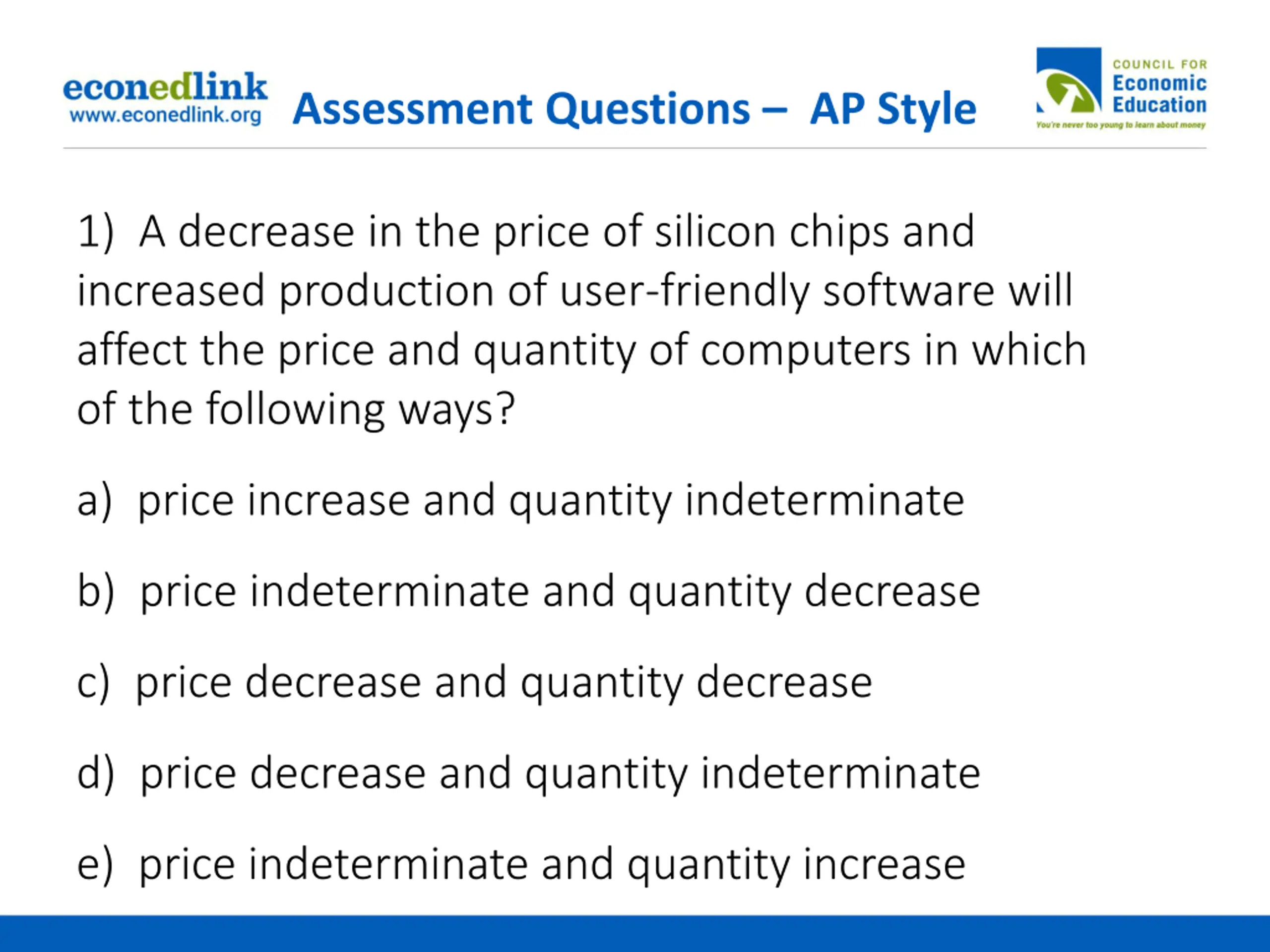 econedlink
www.econedlink.org

Assessment Questions – AP Style

COUNCIL FOR
Economic
Education
You're never too young to learn about money

1) A decrease in the price of silicon chips and increased production of user-friendly software will affect the price and quantity of computers in which of the following ways?

a) price increase and quantity indeterminate

b) price indeterminate and quantity decrease

c) price decrease and quantity decrease

d) price decrease and quantity indeterminate

e) price indeterminate and quantity increase